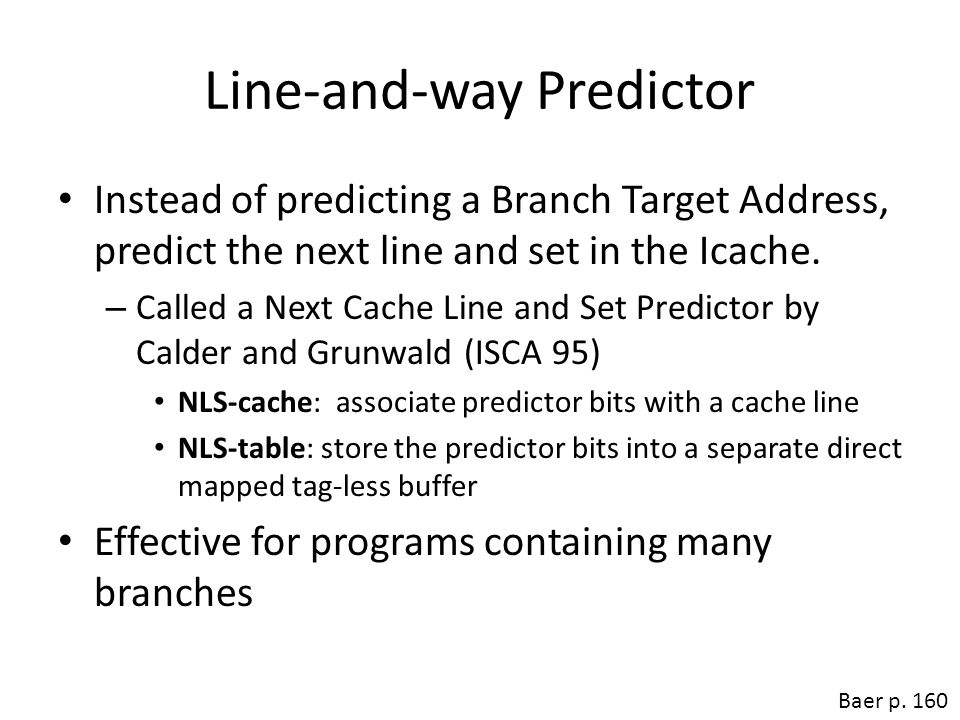 Line-and-way Predictor

• Instead of predicting a Branch Target Address, predict the next line and set in the Icache.
– Called a Next Cache Line and Set Predictor by Calder and Grunwald (ISCA 95)
• NLS-cache: associate predictor bits with a cache line
• NLS-table: store the predictor bits into a separate direct mapped tag-less buffer
• Effective for programs containing many branches

Baer p. 160